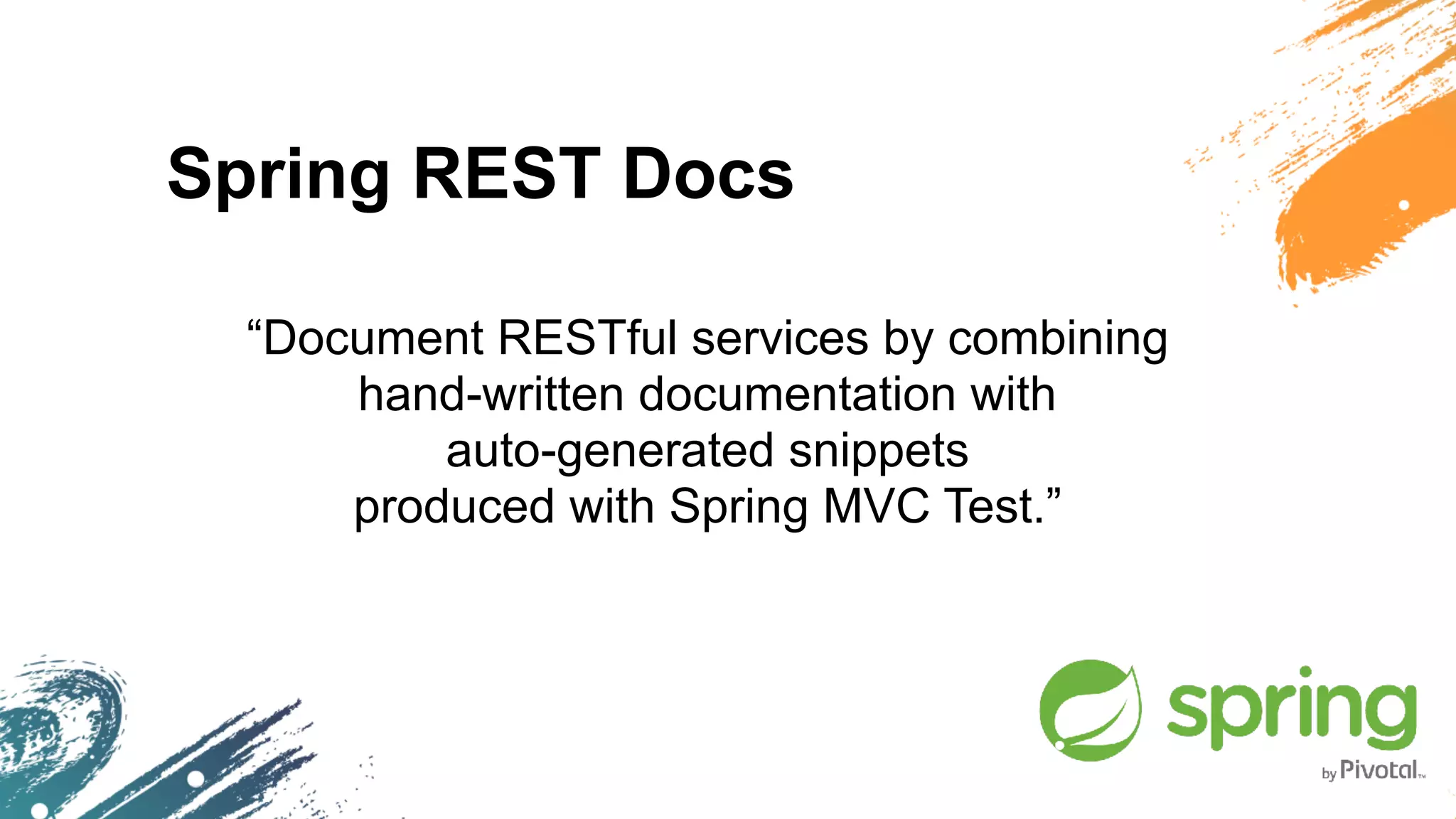 Spring REST Docs

“Document RESTful services by combining hand-written documentation with auto-generated snippets produced with Spring MVC Test.”

spring

by Pivotal™